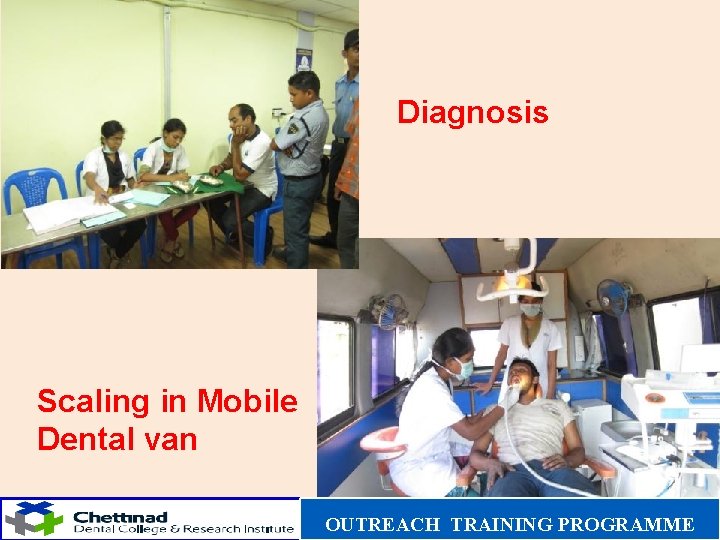 Diagnosis

Scaling in Mobile Dental van

Chettinad
Dental College & Research Institute

OUTREACH TRAINING PROGRAMME